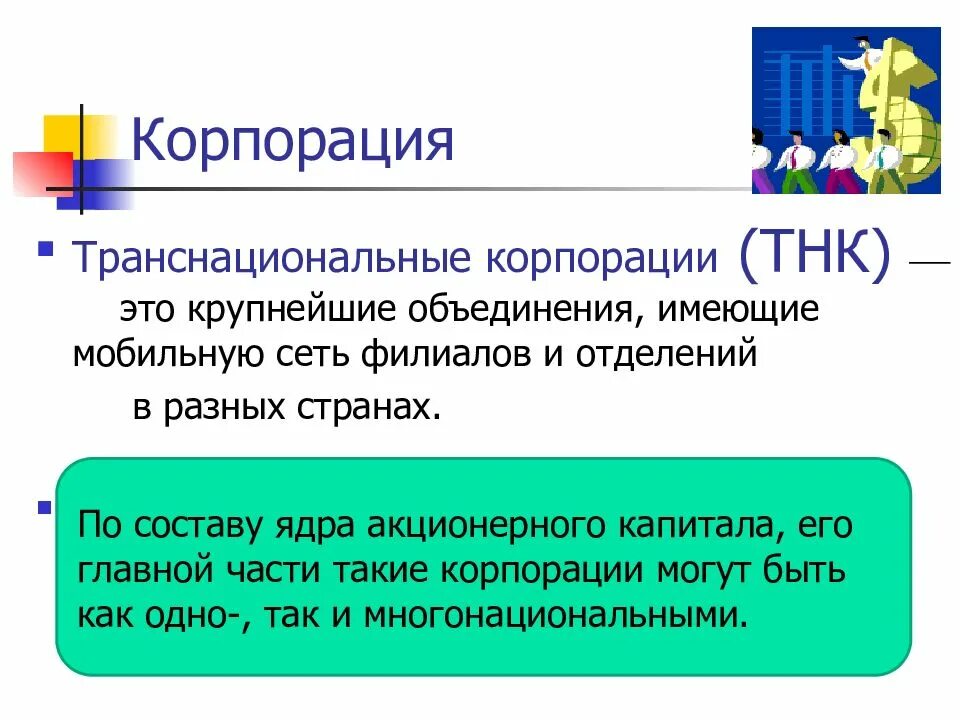 Корпорация

Транснациональные корпорации (ТНК) — это крупнейшие объединения, имеющие мобильную сеть филиалов и отделений в разных странах.

По составу ядра акционерного капитала, его главной части такие корпорации могут быть как одно-, так и многонациональными.